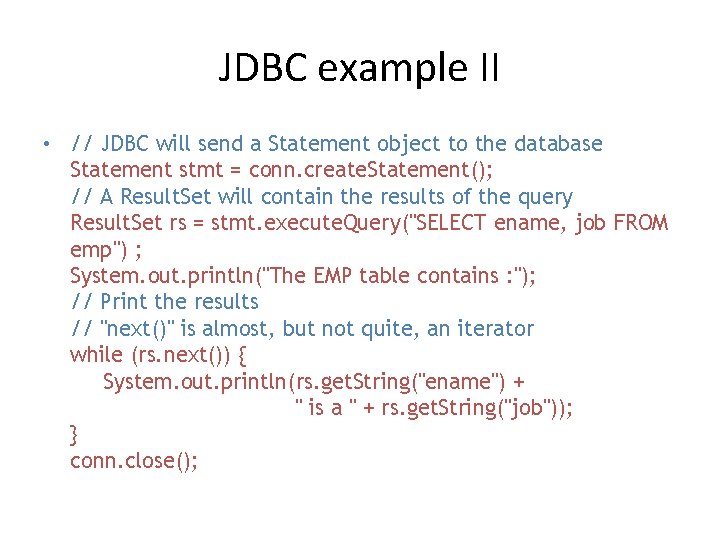 JDBC example II

• // JDBC will send a Statement object to the database
Statement stmt = conn.createStatement();
// A ResultSet will contain the results of the query
ResultSet rs = stmt.executeQuery("SELECT ename, job FROM emp") ;
System.out.println("The EMP table contains :");
// Print the results
// "next()" is almost, but not quite, an iterator
while (rs.next()) {
    System.out.println(rs.getString("ename") +
                      " is a " + rs.getString("job"));
}
conn.close();